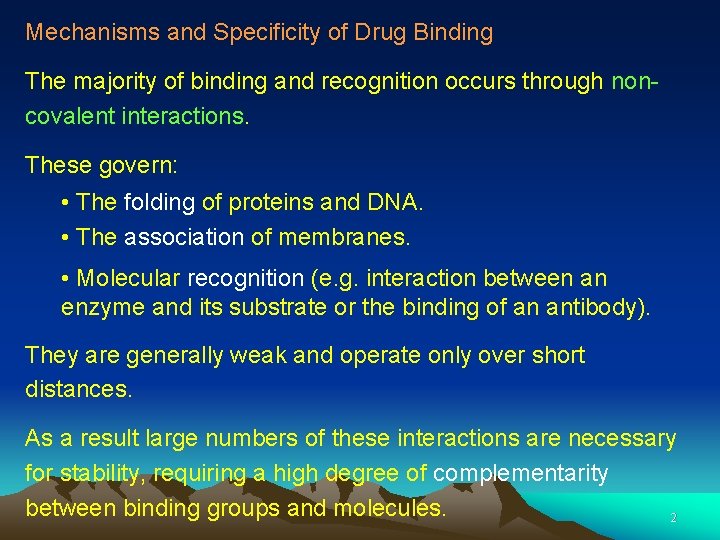 Mechanisms and Specificity of Drug Binding

The majority of binding and recognition occurs through non-covalent interactions.

These govern:

• The folding of proteins and DNA.

• The association of membranes.

• Molecular recognition (e.g. interaction between an enzyme and its substrate or the binding of an antibody).

They are generally weak and operate only over short distances.

As a result large numbers of these interactions are necessary for stability, requiring a high degree of complementarity between binding groups and molecules.

2